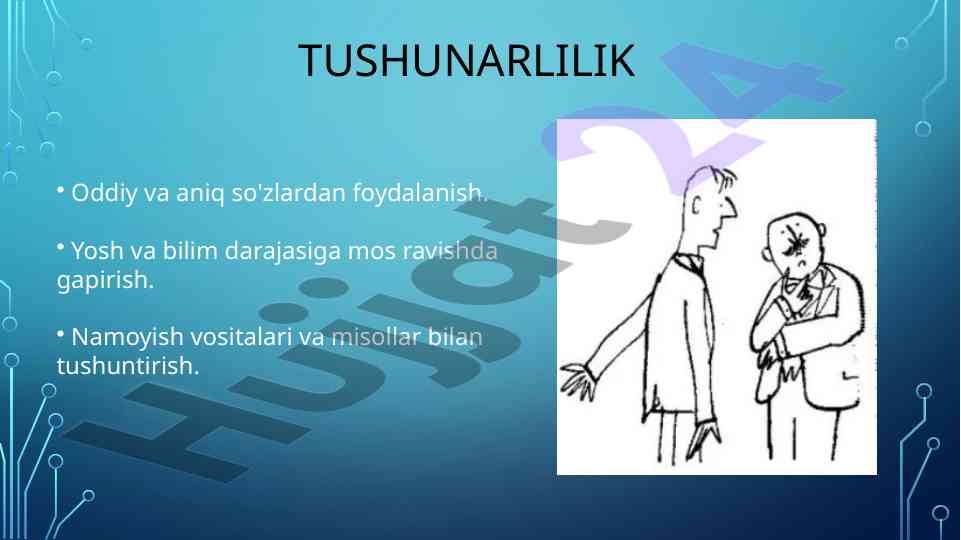 TUSHUNARLILIK

• Oddiy va aniq so'zlardan foydalanish.

• Yosh va bilim darajasiga mos ravishda gapirish.

• Namoyish vositalari va misollar bilan tushuntirish.

Hujjat24